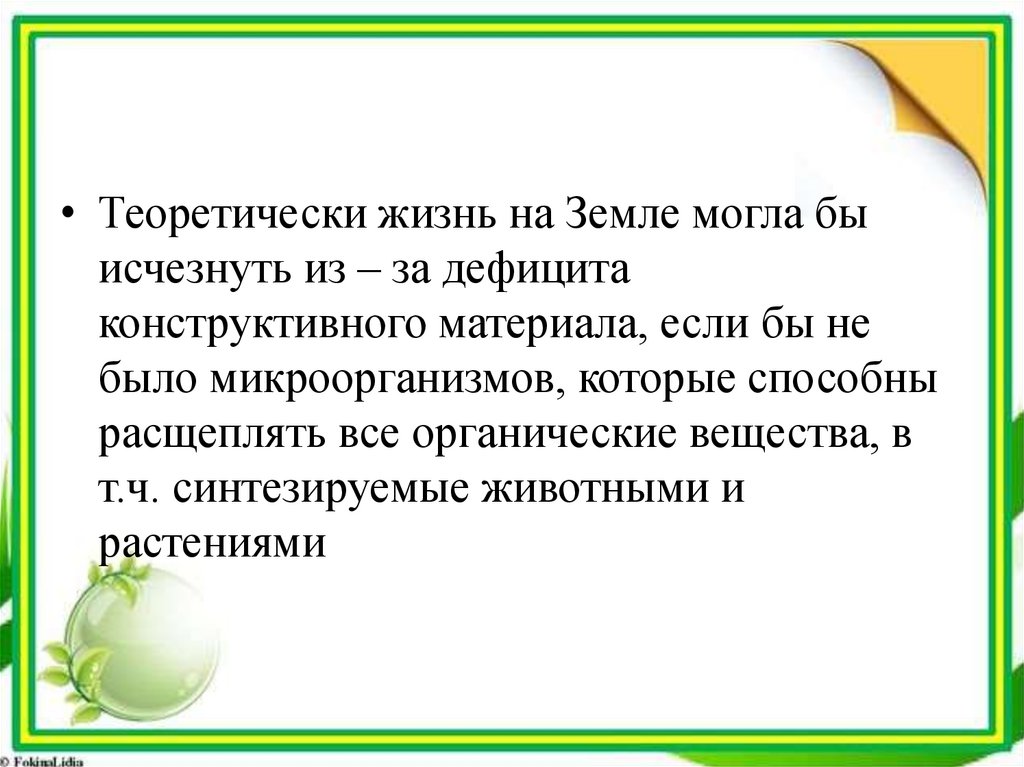 • Теоретически жизнь на Земле могла бы исчезнуть из – за дефицита конструктивного материала, если бы не было микроорганизмов, которые способны расщеплять все органические вещества, в т.ч. синтезируемые животными и растениями

© FokinaLidia